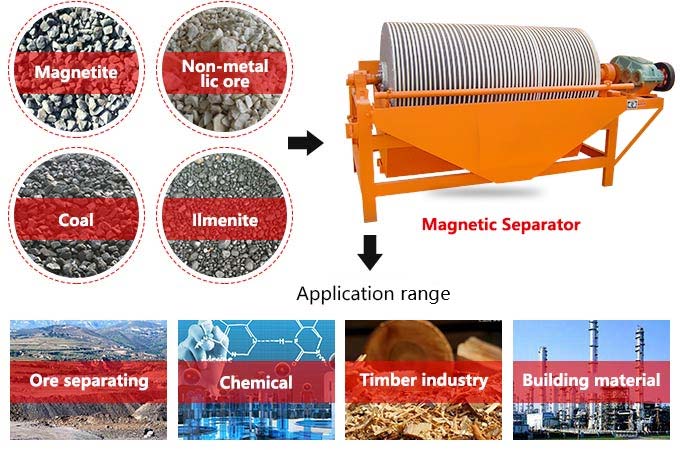 Magnetite

Non-metal lic ore

Coal

Ilmenite

Magnetic Separator

Application range

Ore separating

Chemical

Timber industry

Building material